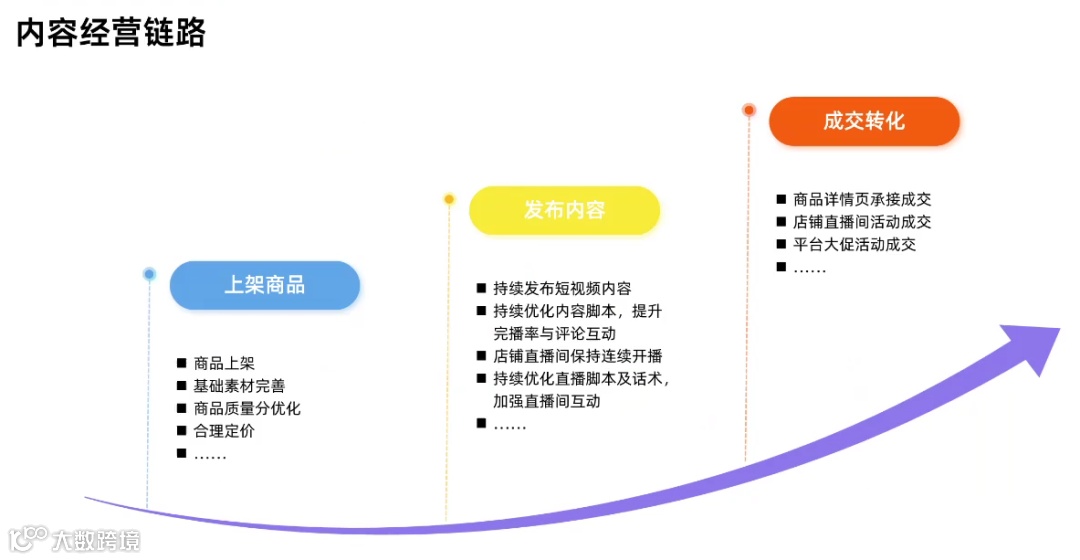 内容经营链路

上架商品

■ 商品上架
■ 基础素材完善
■ 商品质量分优化
■ 合理定价
■ ……

发布内容

■ 持续发布短视频内容
■ 持续优化内容脚本，提升完播率与评论互动
■ 店铺直播间保持连续开播
■ 持续优化直播脚本及话术，加强直播间互动
■ ……

成交转化

■ 商品详情页承接成交
■ 店铺直播间活动成交
■ 平台大促活动成交
■ ……

大数跨境